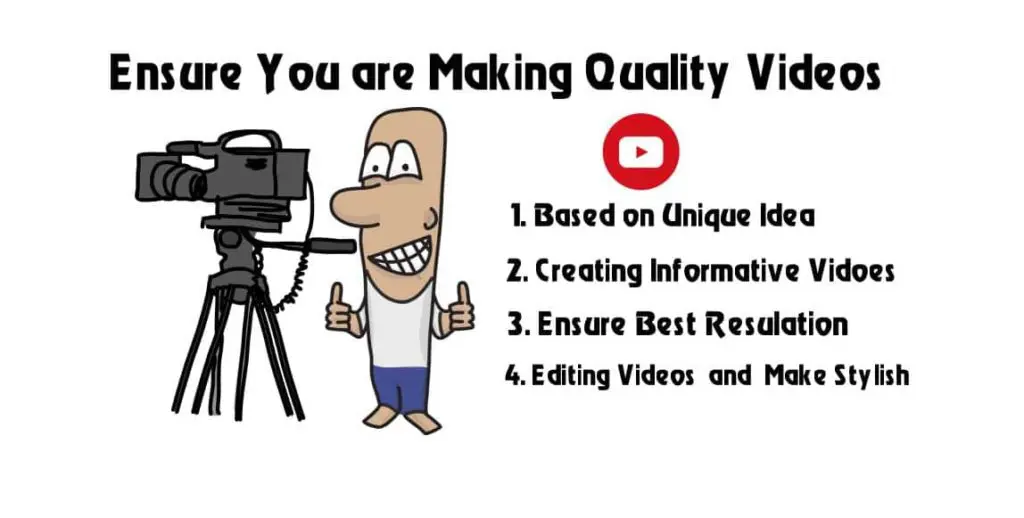 Ensure You are Making Quality Videos

1. Based on Unique Idea

2. Creating Informative Vidoes

3. Ensure Best Resulation

4. Editing Videos and Make Stylish